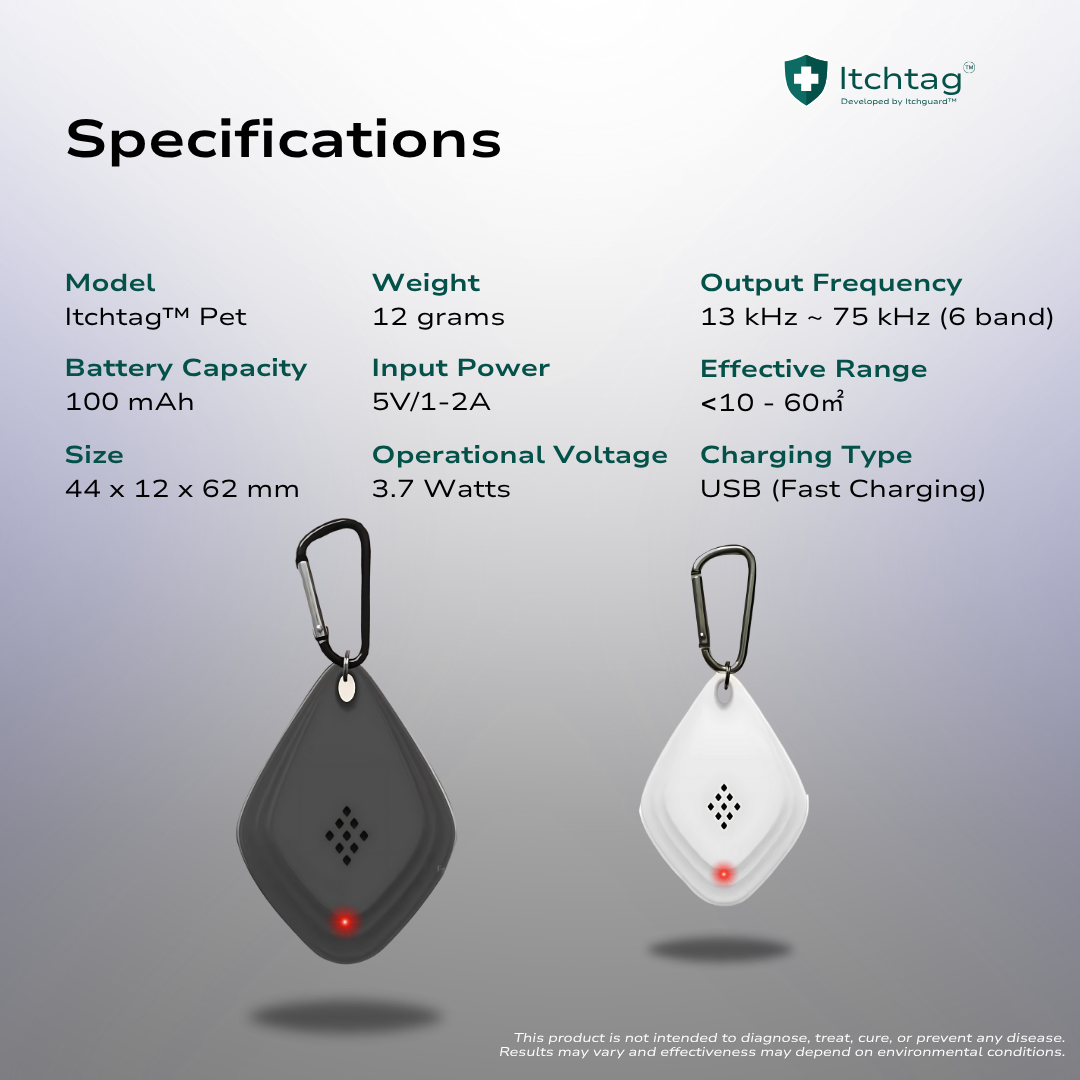 Itchtag™
Developed by Itchguard™

Specifications

Model
Itchtag™ Pet

Battery Capacity
100 mAh

Size
44 x 12 x 62 mm

Weight
12 grams

Input Power
5V/1-2A

Operational Voltage
3.7 Watts

Output Frequency
13 kHz ~ 75 kHz (6 band)

Effective Range
<10 - 60㎡

Charging Type
USB (Fast Charging)

This product is not intended to diagnose, treat, cure, or prevent any disease. Results may vary and effectiveness may depend on environmental conditions.